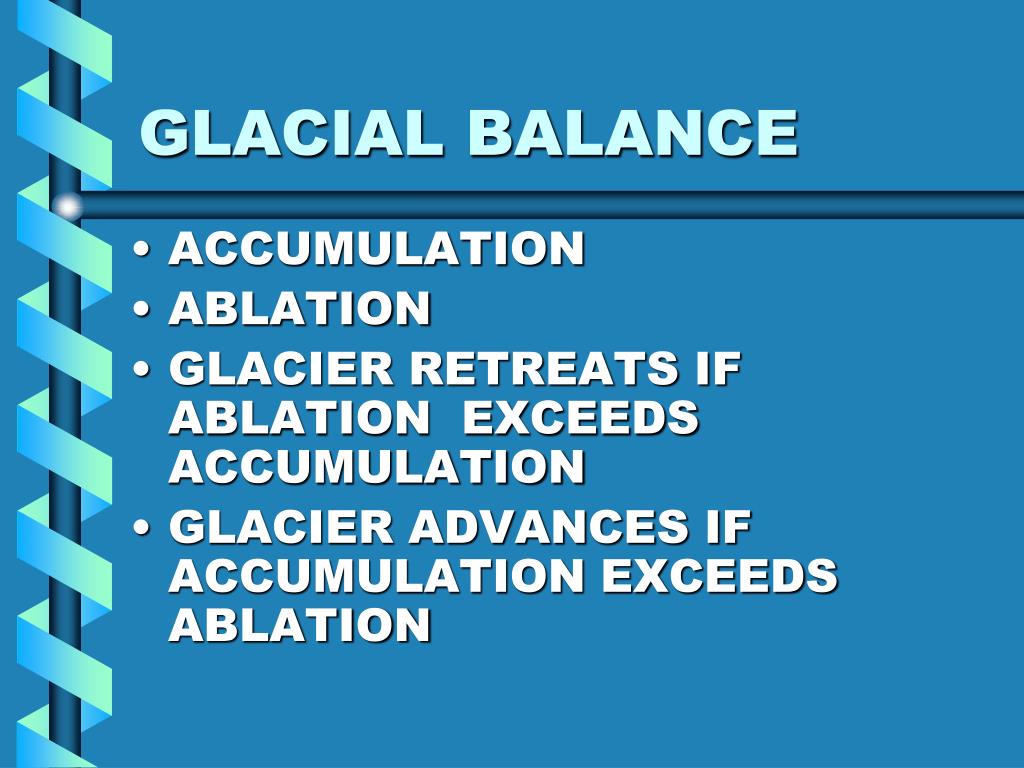 GLACIAL BALANCE

• ACCUMULATION
• ABLATION
• GLACIER RETREATS IF ABLATION EXCEEDS ACCUMULATION
• GLACIER ADVANCES IF ACCUMULATION EXCEEDS ABLATION